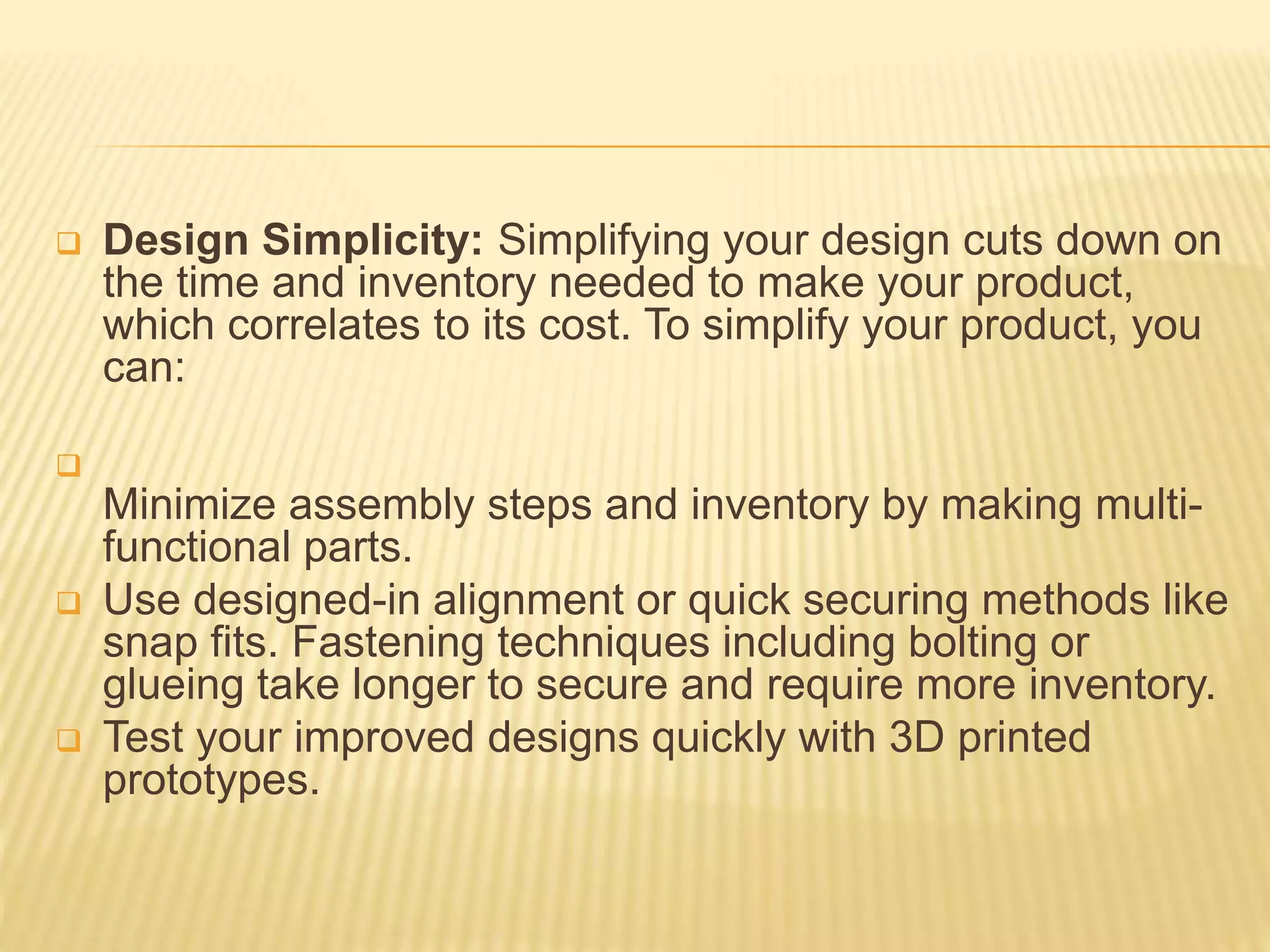 Design Simplicity: Simplifying your design cuts down on the time and inventory needed to make your product, which correlates to its cost. To simplify your product, you can:

Minimize assembly steps and inventory by making multi-functional parts.

Use designed-in alignment or quick securing methods like snap fits. Fastening techniques including bolting or glueing take longer to secure and require more inventory.

Test your improved designs quickly with 3D printed prototypes.